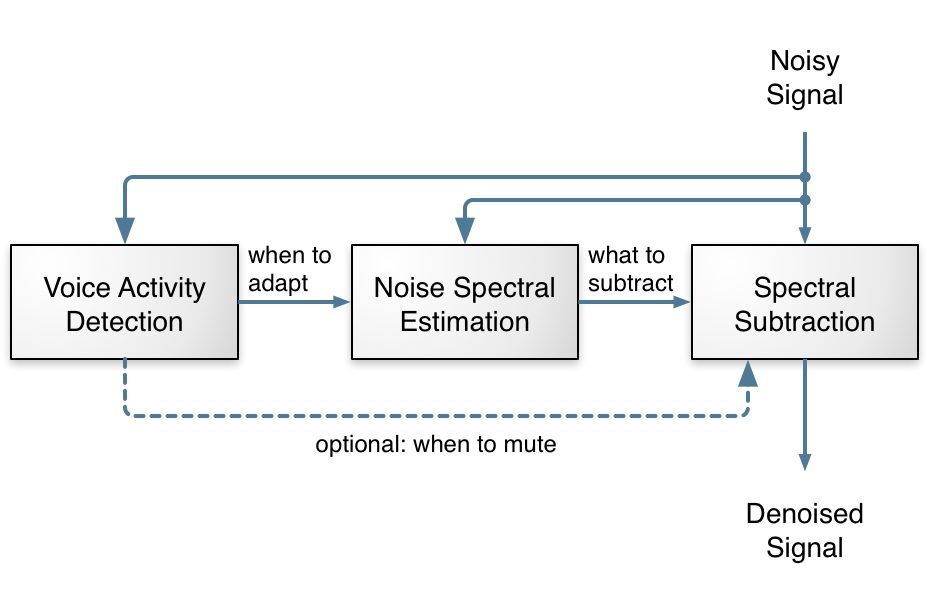 Noisy Signal

Voice Activity Detection

when to adapt

Noise Spectral Estimation

what to subtract

Spectral Subtraction

optional: when to mute

Denoised Signal